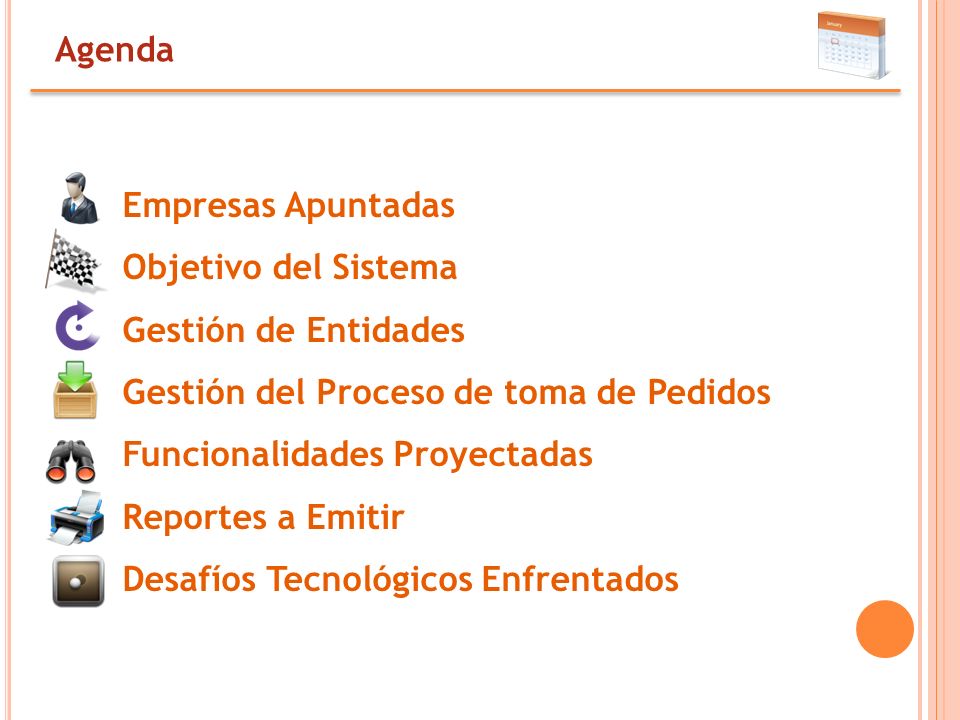 Agenda

January

Empresas Apuntadas

Objetivo del Sistema

Gestión de Entidades

Gestión del Proceso de toma de Pedidos

Funcionalidades Proyectadas

Reportes a Emitir

Desafíos Tecnológicos Enfrentados